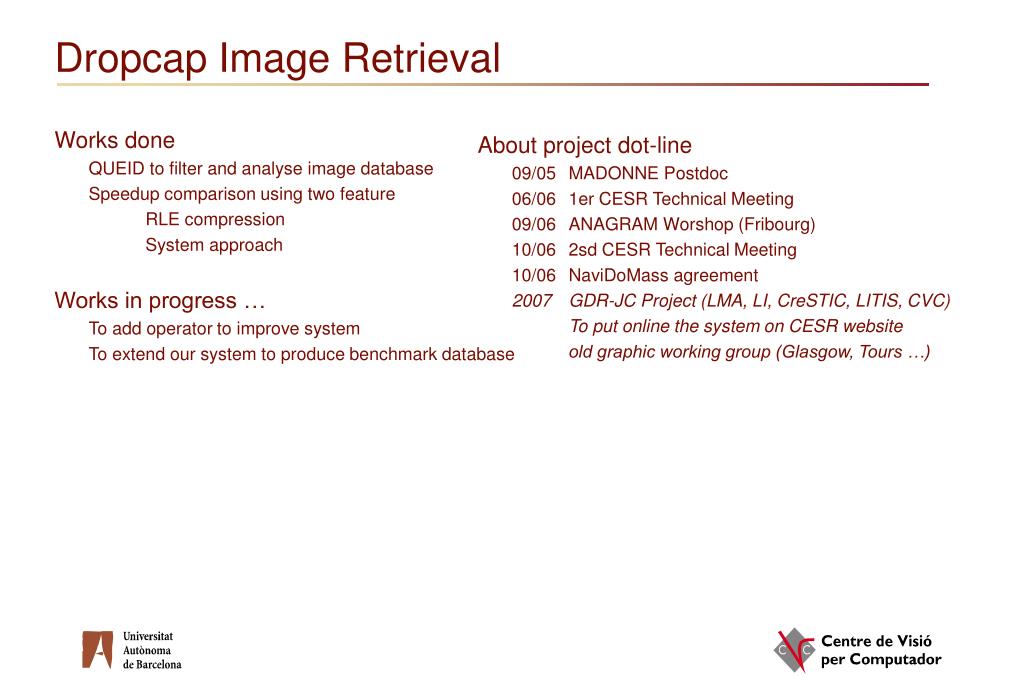 Dropcap Image Retrieval

Works done

QUEID to filter and analyse image database

Speedup comparison using two feature

RLE compression

System approach

Works in progress …

To add operator to improve system

To extend our system to produce benchmark database

About project dot-line

09/05 MADONNE Postdoc

06/06 1er CESR Technical Meeting

09/06 ANAGRAM Worshop (Fribourg)

10/06 2sd CESR Technical Meeting

10/06 NaviDoMass agreement

2007 GDR-JC Project (LMA, LI, CreSTIC, LITIS, CVC)

To put online the system on CESR website

old graphic working group (Glasgow, Tours …)

Universitat Autònoma de Barcelona

Centre de Visió per Computador